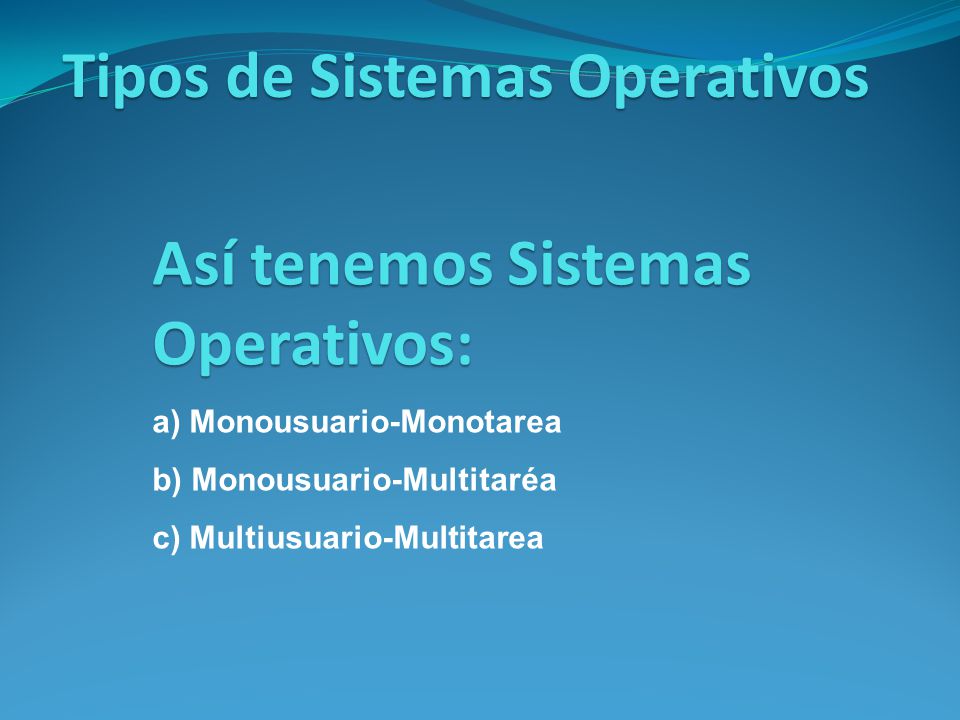 Tipos de Sistemas Operativos

Así tenemos Sistemas Operativos:

a) Monousuario-Monotarea

b) Monousuario-Multitaréa

c) Multiusuario-Multitarea